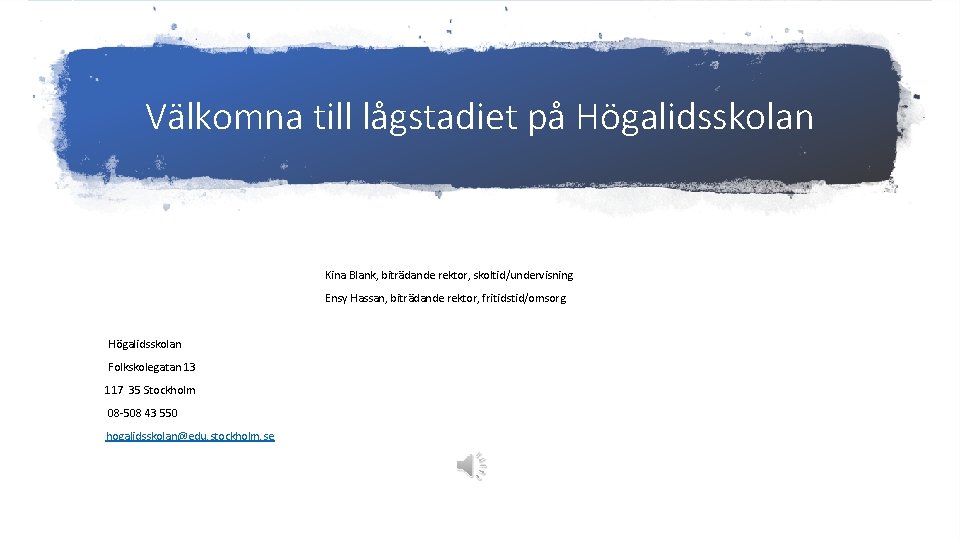 Välkomna till lågstadiet på Högalidsskolan

Kina Blank, biträdande rektor, skoltid/undervisning

Ensy Hassan, biträdande rektor, fritidstid/omsorg

Högalidsskolan

Folkskolegatan 13

117 35 Stockholm

08-508 43 550

hogalidsskolan@edu.stockholm.se